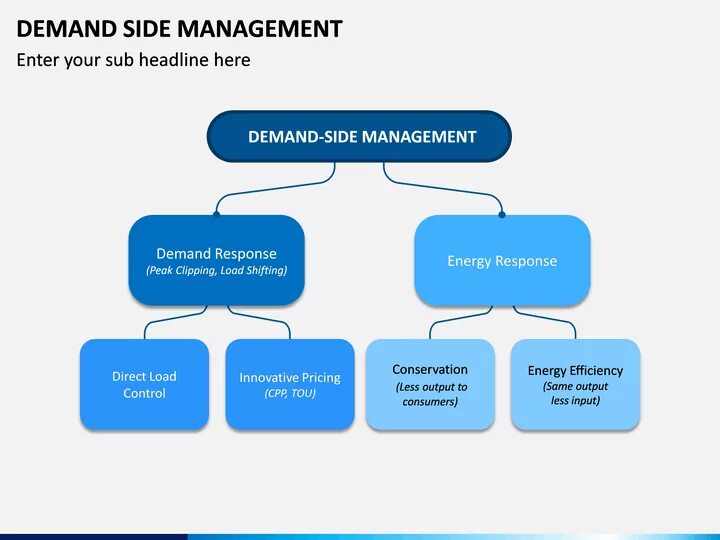 DEMAND SIDE MANAGEMENT

Enter your sub headline here

DEMAND-SIDE MANAGEMENT

Demand Response
(Peak Clipping, Load Shifting)

Energy Response

Direct Load Control

Innovative Pricing
(CPP, TOU)

Conservation
(Less output to consumers)

Energy Efficiency
(Same output less input)